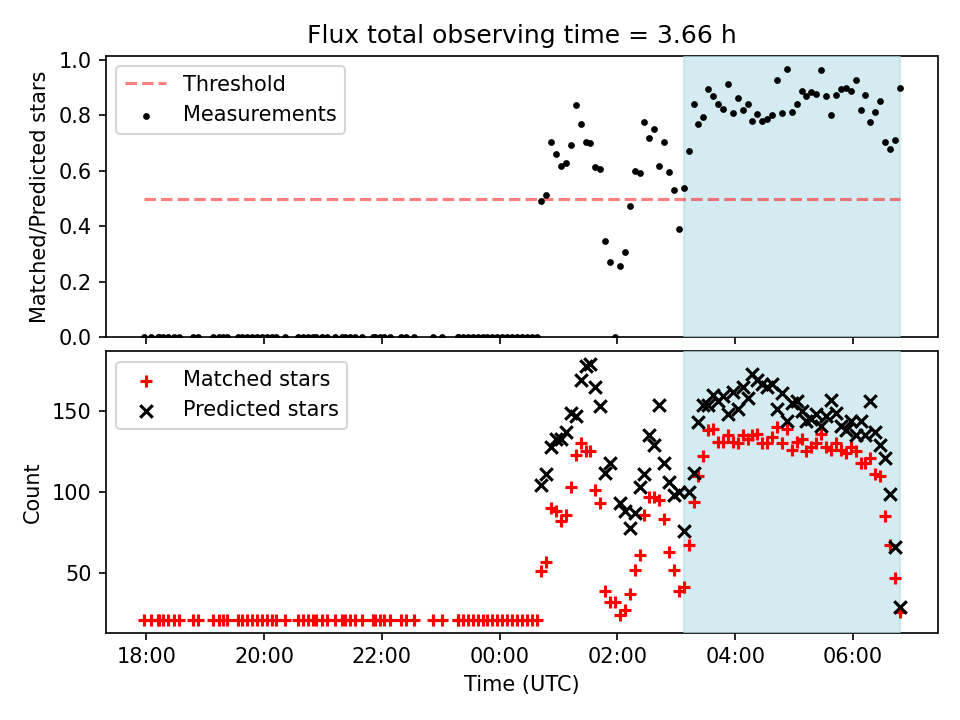 Flux total observing time = 3.66 h

Threshold
Measurements

Matched/Predicted stars

1.0
0.8
0.6
0.4
0.2
0.0

Matched stars
Predicted stars

Count

150
100
50

18:00
20:00
22:00
00:00
02:00
04:00
06:00

Time (UTC)